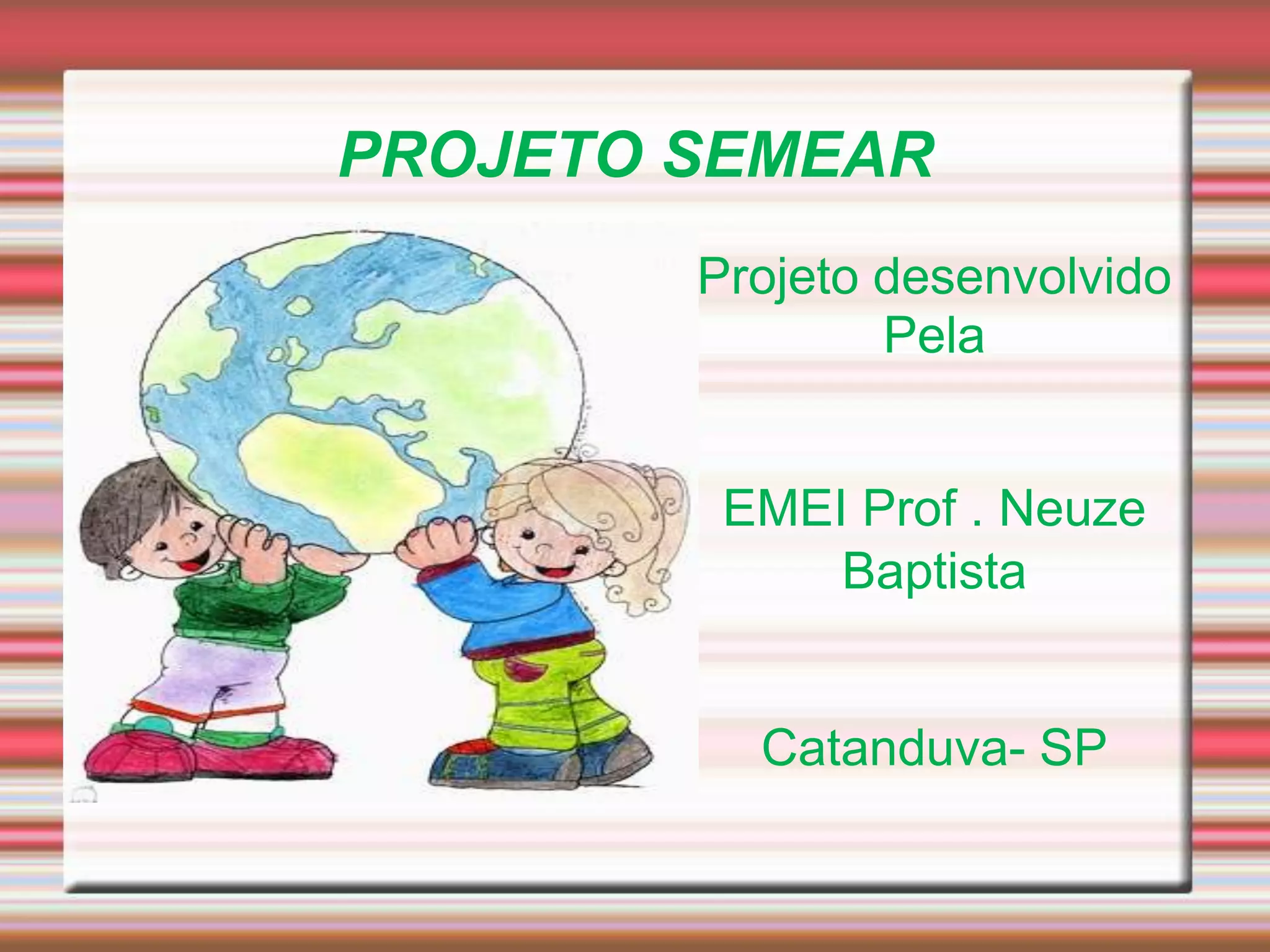 PROJETO SEMEAR

Projeto desenvolvido Pela

EMEI Prof . Neuze Baptista

Catanduva- SP